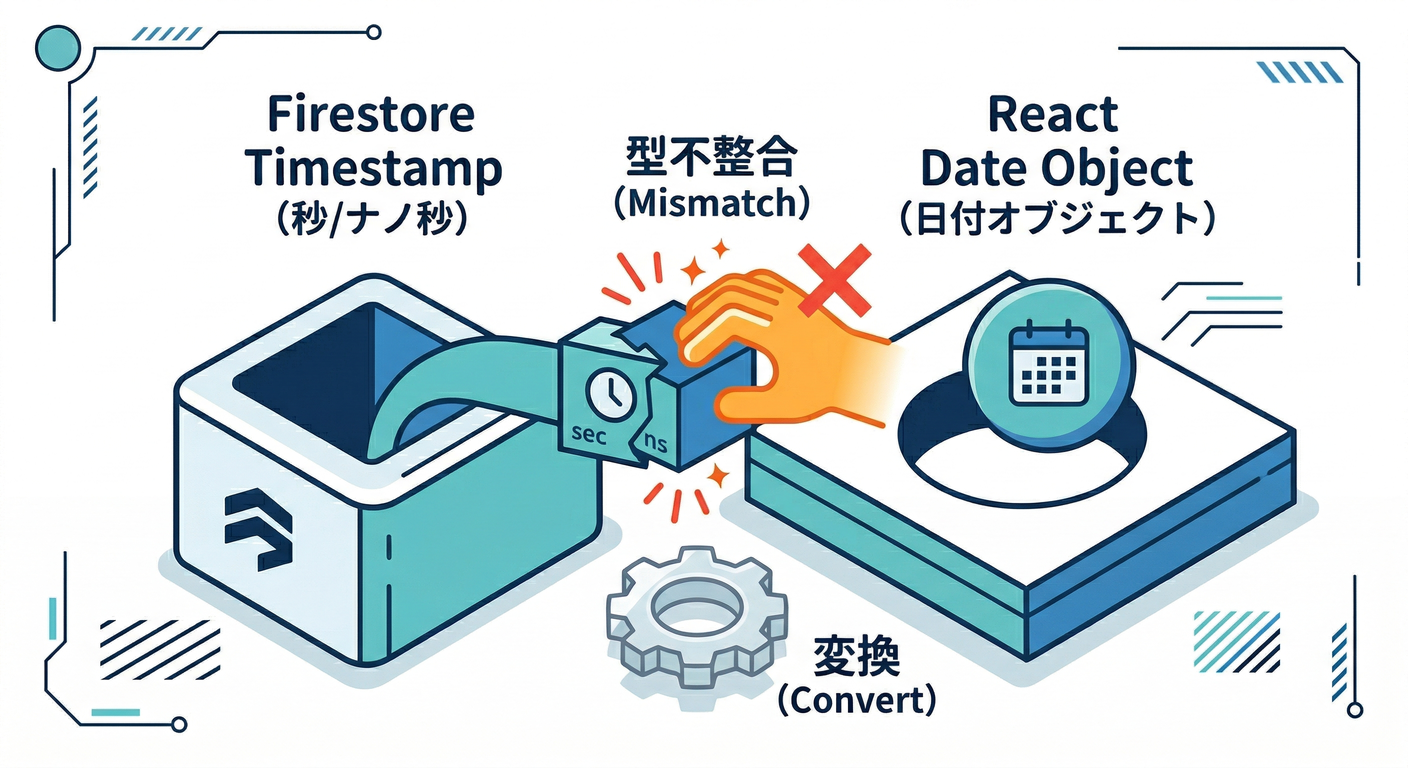 Firestore Timestamp
(秒/ナノ秒)

型不整合
(Mismatch)

React Date Object
(日付オブジェクト)

sec

ns

変換
(Convert)